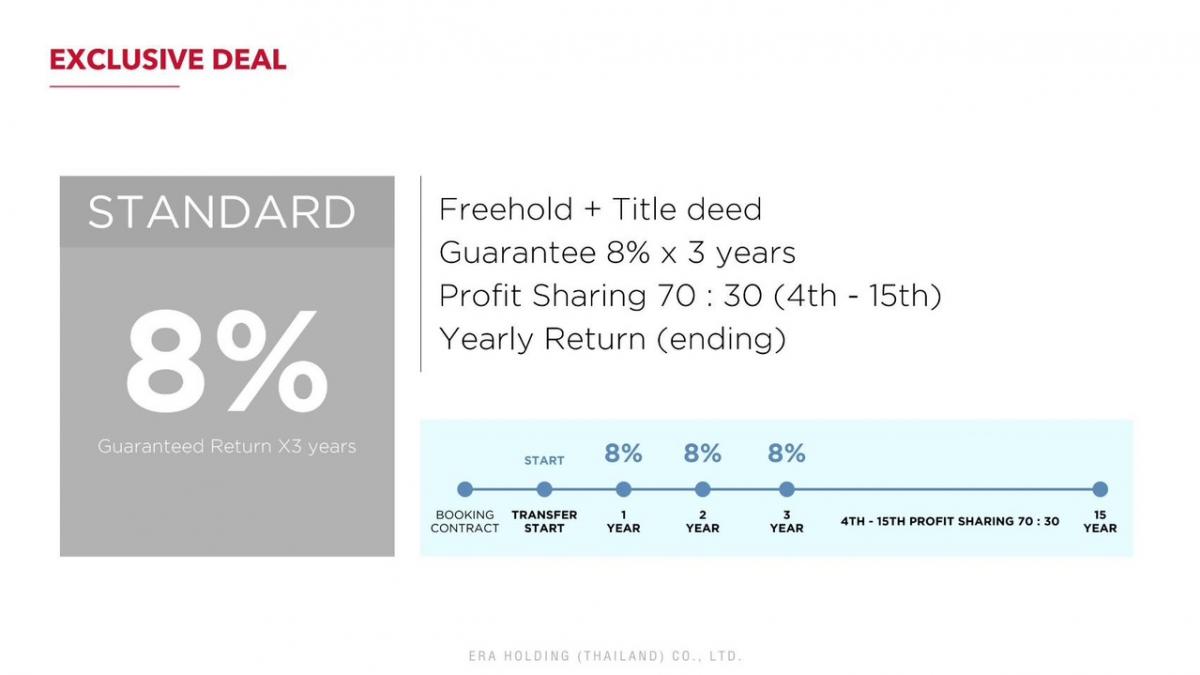 EXCLUSIVE DEAL

STANDARD

8%

Guaranteed Return X3 years

Freehold + Title deed
Guarantee 8% x 3 years
Profit Sharing 70 : 30 (4th - 15th)
Yearly Return (ending)

START

8% 8% 8%

BOOKING CONTRACT

TRANSFER START

1 YEAR

2 YEAR

3 YEAR

4TH - 15TH PROFIT SHARING 70 : 30

15 YEAR

ERA HOLDING (THAILAND) CO., LTD.